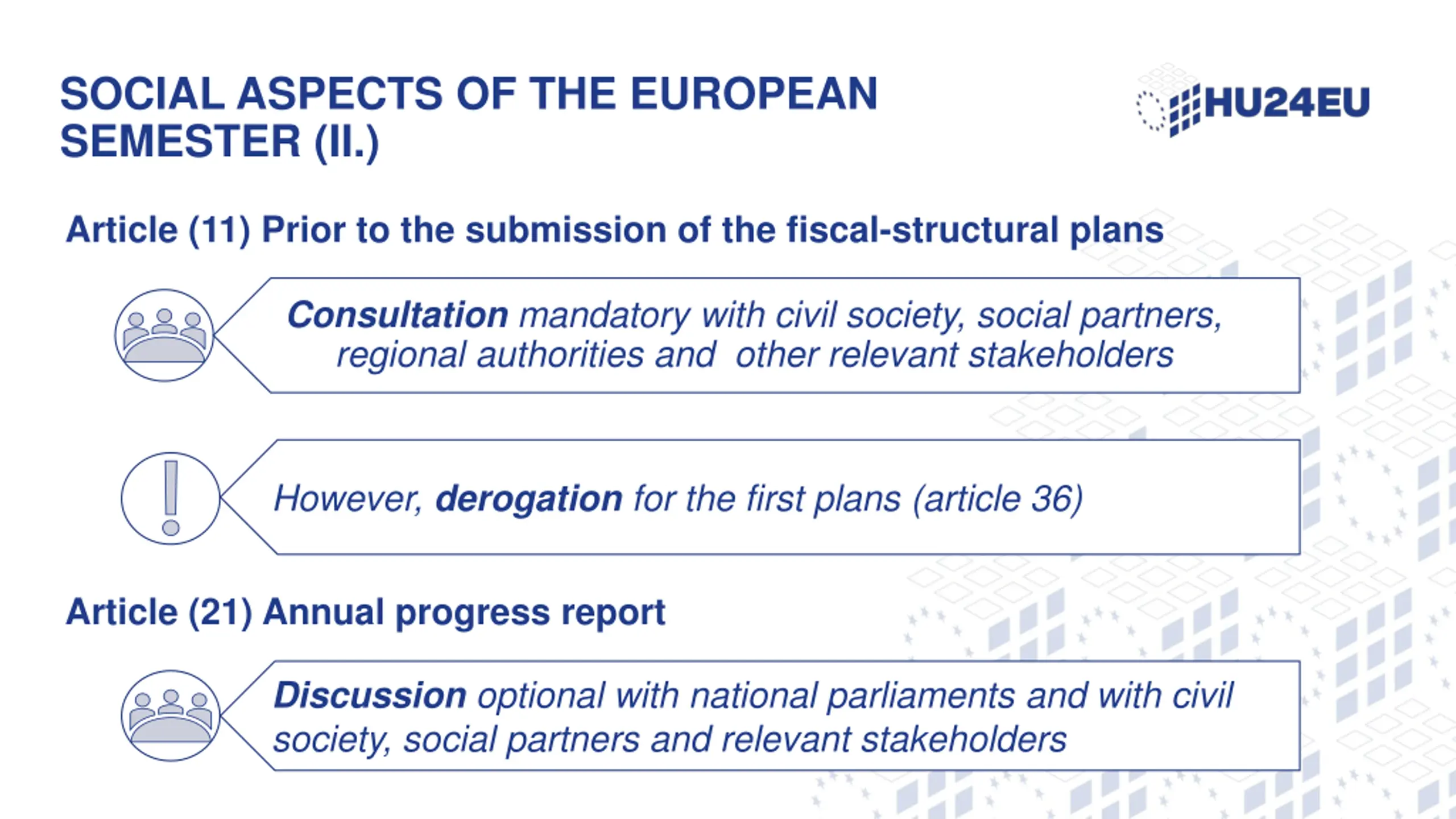 SOCIAL ASPECTS OF THE EUROPEAN SEMESTER (II.)

HU24EU

Article (11) Prior to the submission of the fiscal-structural plans

Consultation mandatory with civil society, social partners, regional authorities and other relevant stakeholders

However, derogation for the first plans (article 36)

Article (21) Annual progress report

Discussion optional with national parliaments and with civil society, social partners and relevant stakeholders